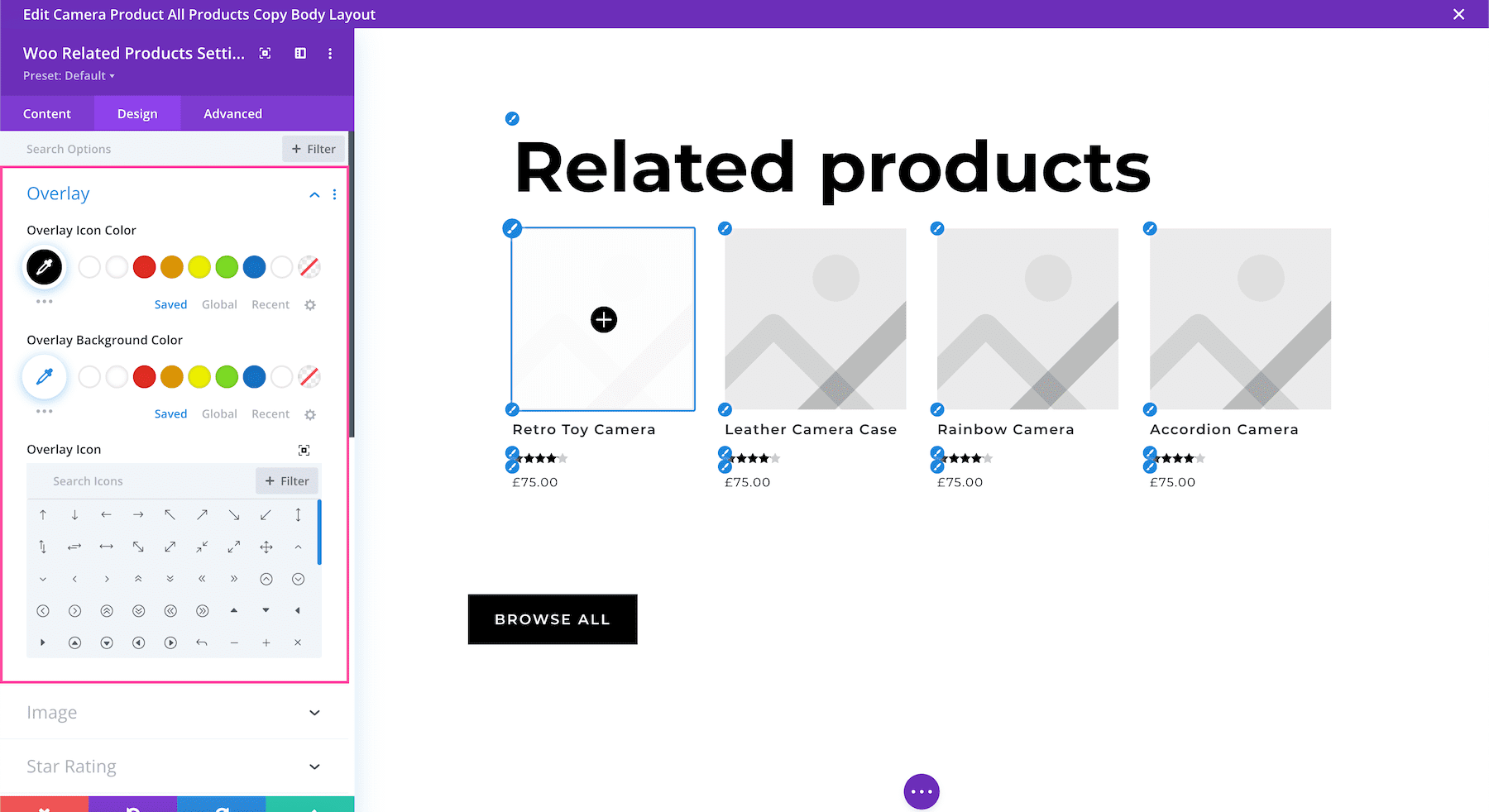 Edit Camera Product All Products Copy Body Layout

Woo Related Products Setti...

Preset: Default

Content Design Advanced

Search Options + Filter

Overlay

Overlay Icon Color

Saved Global Recent

Overlay Background Color

Saved Global Recent

Overlay Icon

Search Icons + Filter

Image

Star Rating

Related products

Retro Toy Camera

£75.00

Leather Camera Case

£75.00

Rainbow Camera

£75.00

Accordion Camera

£75.00

BROWSE ALL